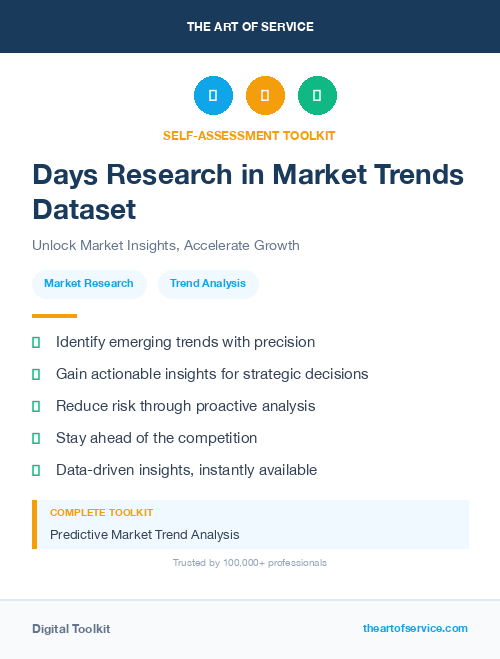 THE ART OF SERVICE

SELF-ASSESSMENT TOOLKIT

Days Research in Market Trends Dataset

Unlock Market Insights, Accelerate Growth

Market Research

Trend Analysis

Identify emerging trends with precision

Gain actionable insights for strategic decisions

Reduce risk through proactive analysis

Stay ahead of the competition

Data-driven insights, instantly available

COMPLETE TOOLKIT

Predictive Market Trend Analysis

Trusted by 100,000+ professionals

Digital Toolkit

theartofservice.com